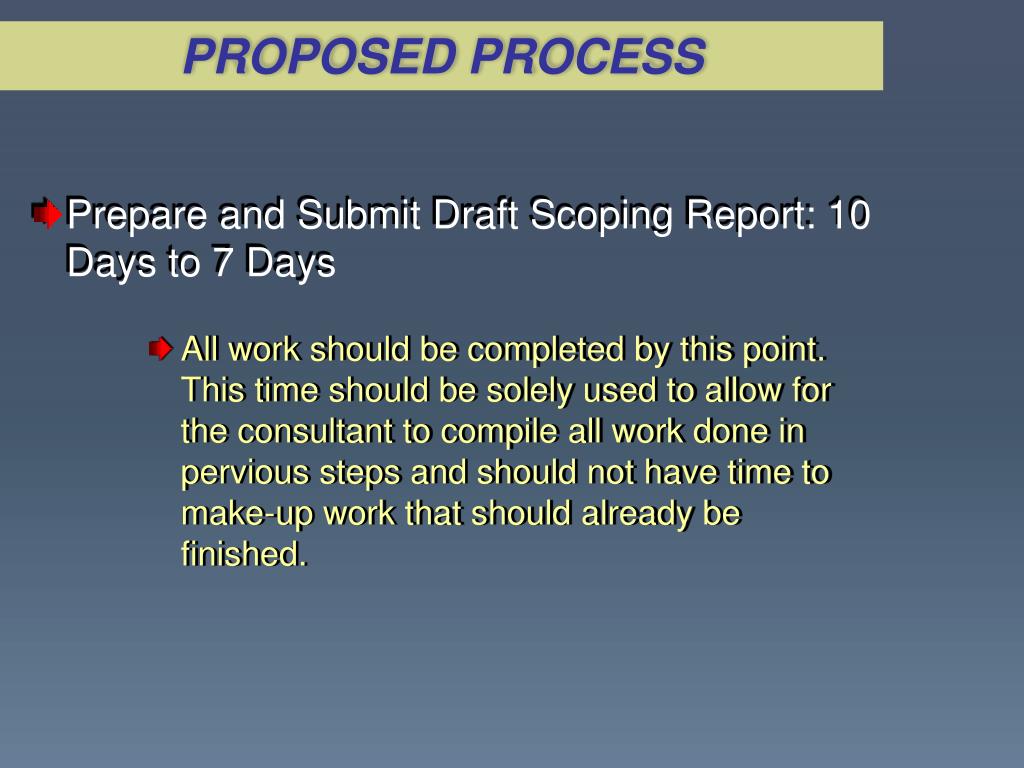 PROPOSED PROCESS

Prepare and Submit Draft Scoping Report: 10 Days to 7 Days

All work should be completed by this point. This time should be solely used to allow for the consultant to compile all work done in pervious steps and should not have time to make-up work that should already be finished.